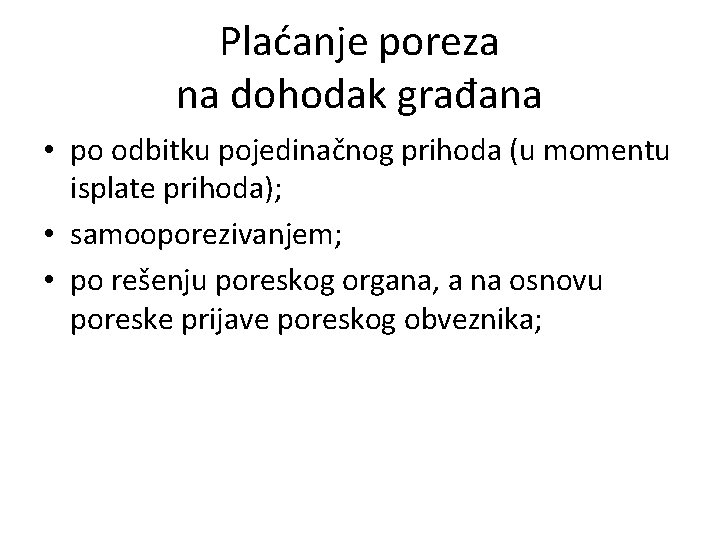 Plaćanje poreza
na dohodak građana

• po odbitku pojedinačnog prihoda (u momentu isplate prihoda);
• samooporezivanjem;
• po rešenju poreskog organa, a na osnovu poreske prijave poreskog obveznika;